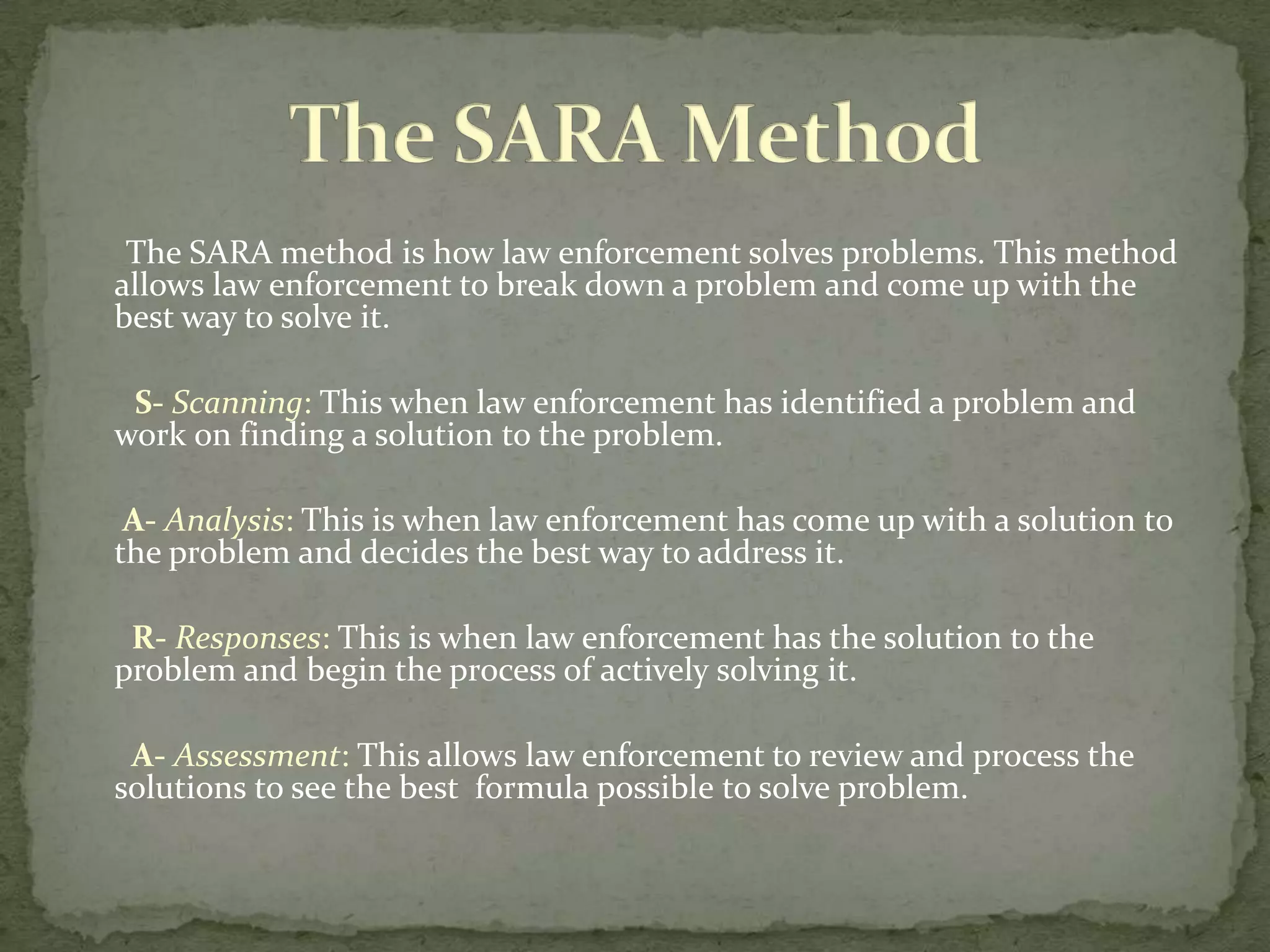 The SARA Method

The SARA method is how law enforcement solves problems. This method allows law enforcement to break down a problem and come up with the best way to solve it.

S- Scanning: This when law enforcement has identified a problem and work on finding a solution to the problem.

A- Analysis: This is when law enforcement has come up with a solution to the problem and decides the best way to address it.

R- Responses: This is when law enforcement has the solution to the problem and begin the process of actively solving it.

A- Assessment: This allows law enforcement to review and process the solutions to see the best formula possible to solve problem.